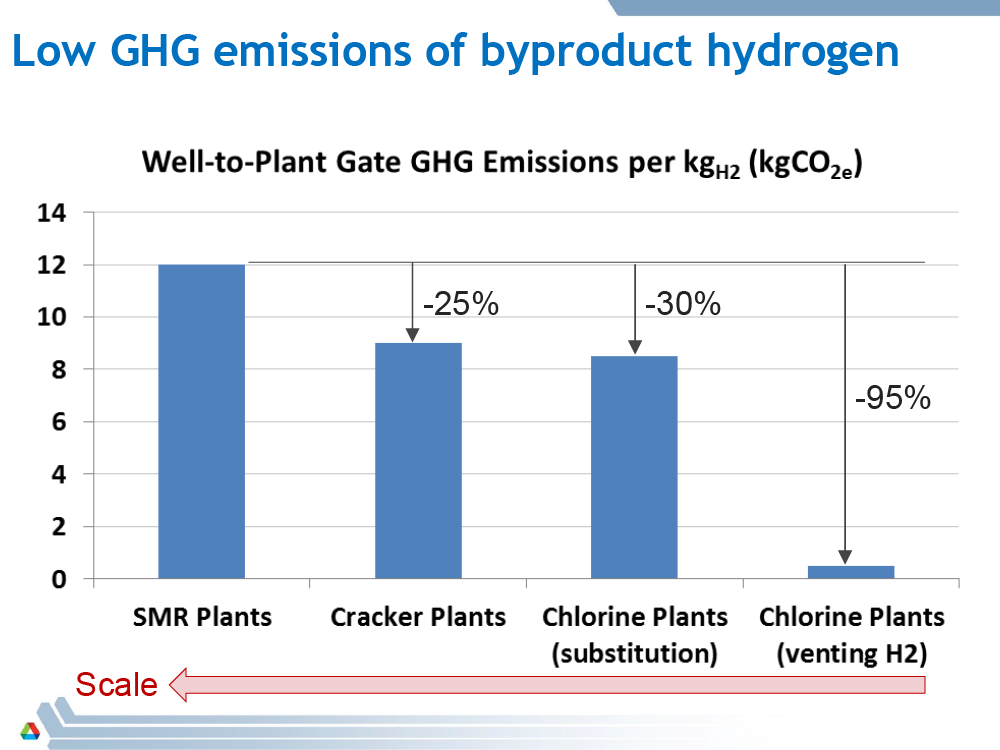 Low GHG emissions of byproduct hydrogen

Well-to-Plant Gate GHG Emissions per $kg_{H2}$ ($kgCO_{2e}$)

14
12
10
8
6
4
2
0

-25%
-30%
-95%

SMR Plants
Cracker Plants
Chlorine Plants (substitution)
Chlorine Plants (venting H2)

Scale